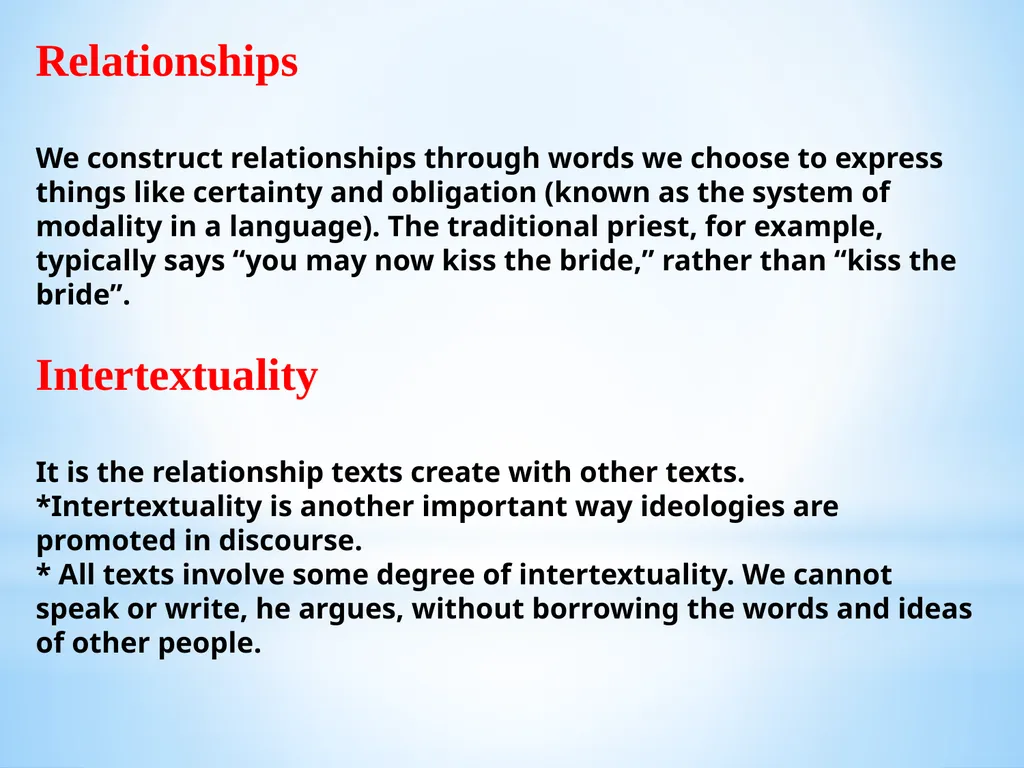 Relationships

We construct relationships through words we choose to express things like certainty and obligation (known as the system of modality in a language). The traditional priest, for example, typically says “you may now kiss the bride,” rather than “kiss the bride”.

Intertextuality

It is the relationship texts create with other texts.
*Intertextuality is another important way ideologies are promoted in discourse.
* All texts involve some degree of intertextuality. We cannot speak or write, he argues, without borrowing the words and ideas of other people.